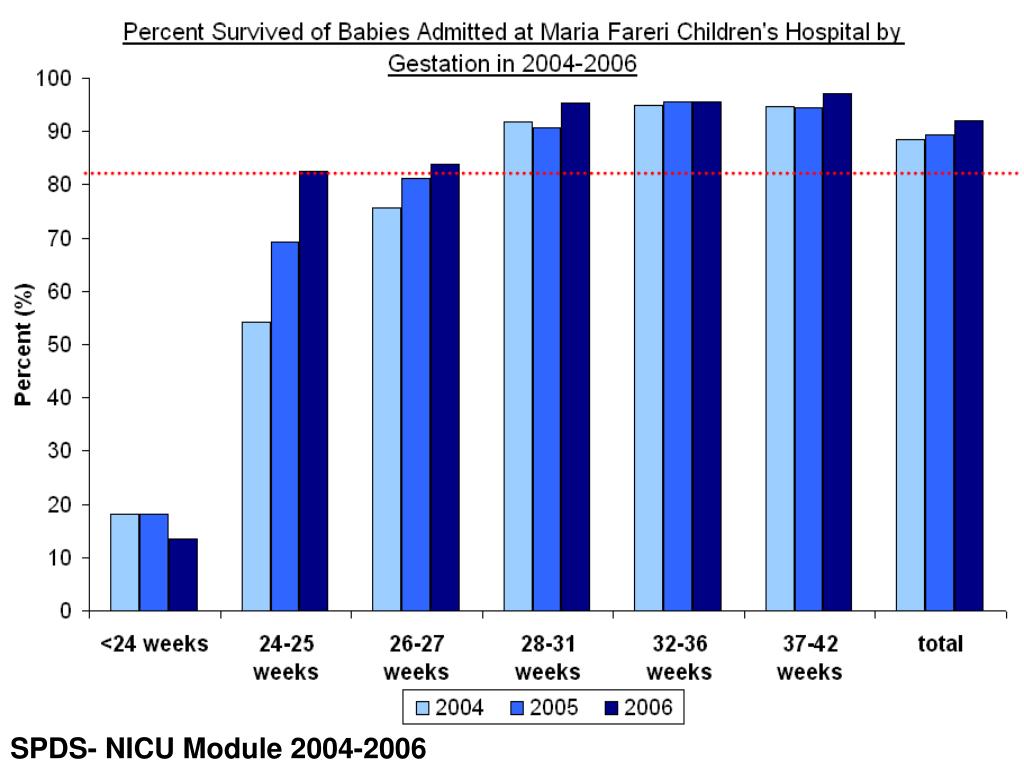 Percent Survived of Babies Admitted at Maria Fareri Children's Hospital by Gestation in 2004-2006

Percent (%)

100
90
80
70
60
50
40
30
20
10
0

<24 weeks
24-25 weeks
26-27 weeks
28-31 weeks
32-36 weeks
37-42 weeks
total

2004
2005
2006

SPDS- NICU Module 2004-2006